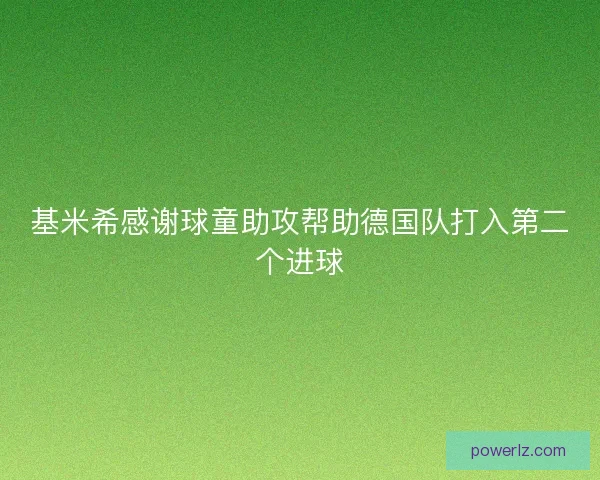 基米希感谢球童助攻帮助德国队打入第二个进球

powerlz.com